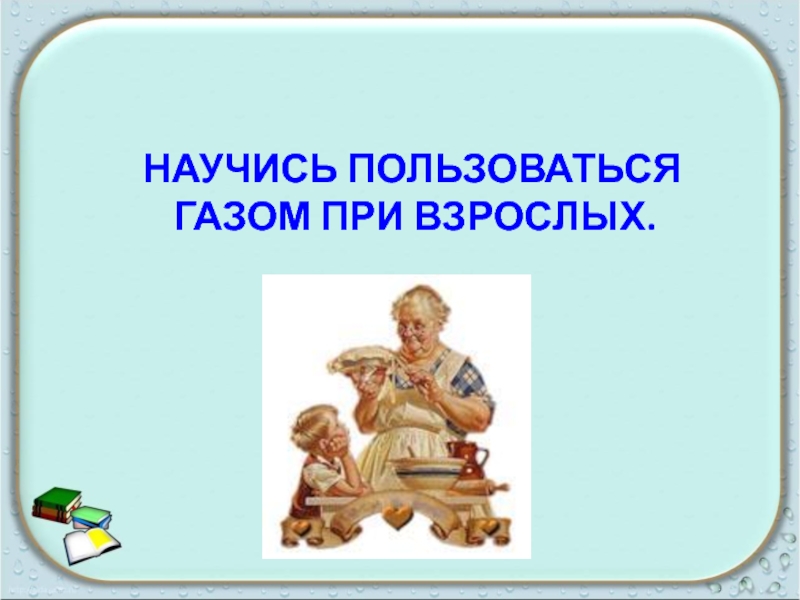 НАУЧИСЬ ПОЛЬЗОВАТЬСЯ ГАЗОМ ПРИ ВЗРОСЛЫХ.